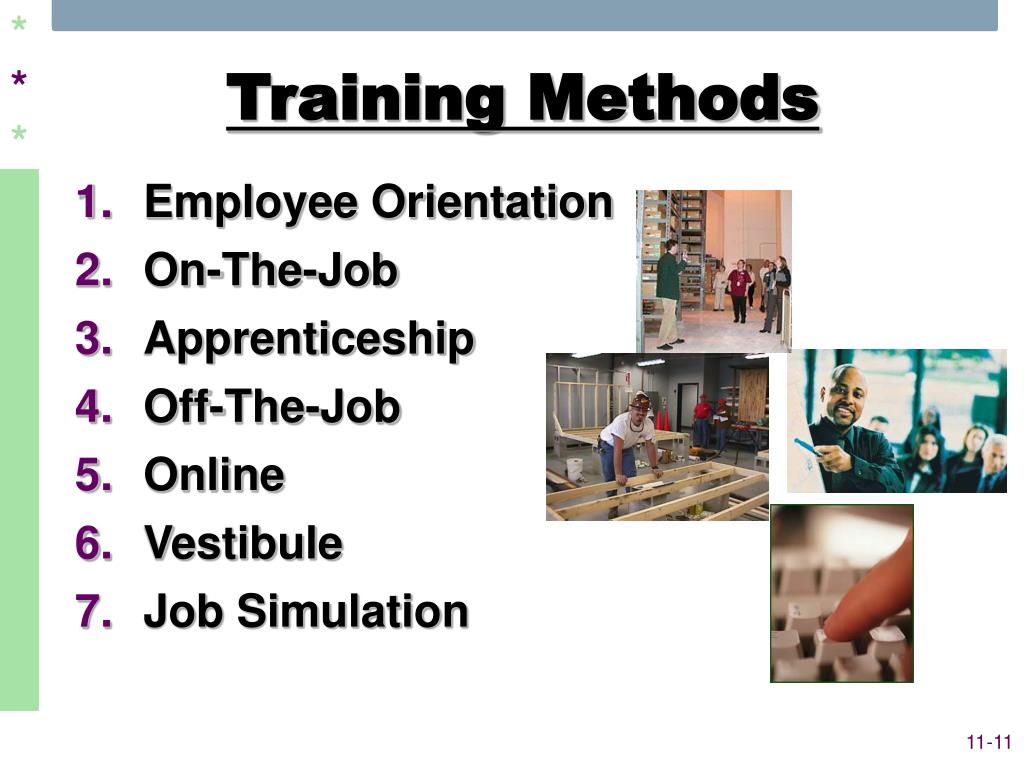 *
*
*

Training Methods

1. Employee Orientation
2. On-The-Job
3. Apprenticeship
4. Off-The-Job
5. Online
6. Vestibule
7. Job Simulation

11-11